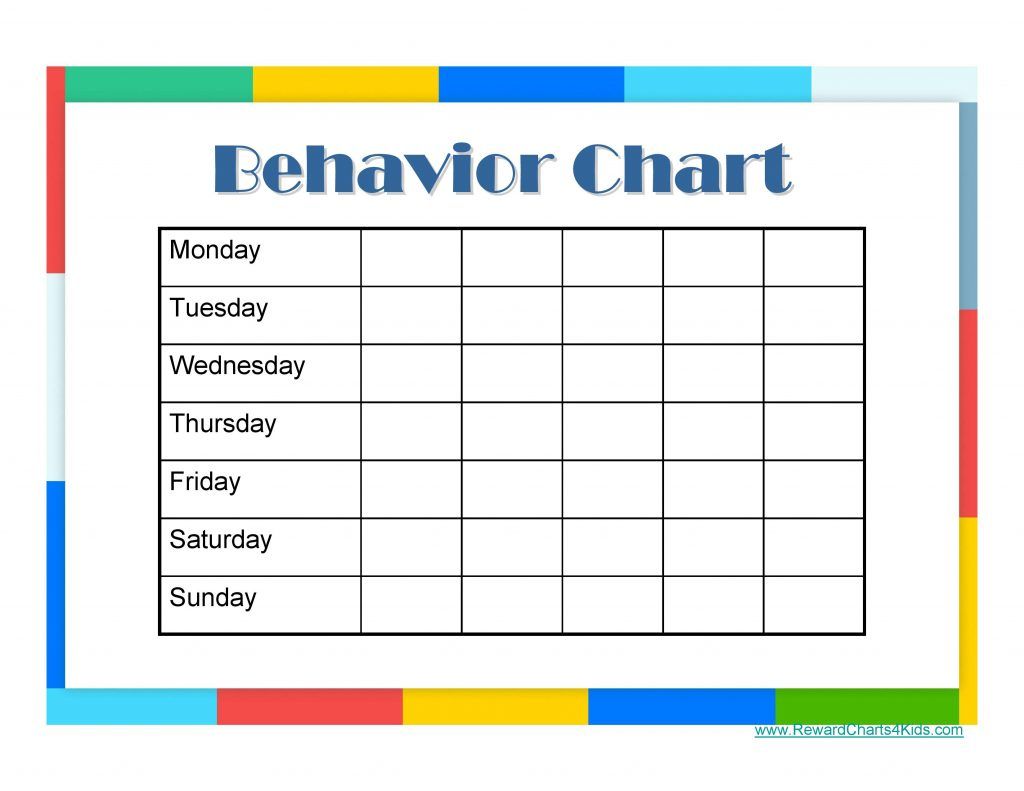 Behavior Chart

| Monday | | | | | |
|---|---|---|---|---|---|
| Tuesday | | | | | |
| Wednesday | | | | | |
| Thursday | | | | | |
| Friday | | | | | |
| Saturday | | | | | |
| Sunday | | | | | |

www.RewardCharts4Kids.com